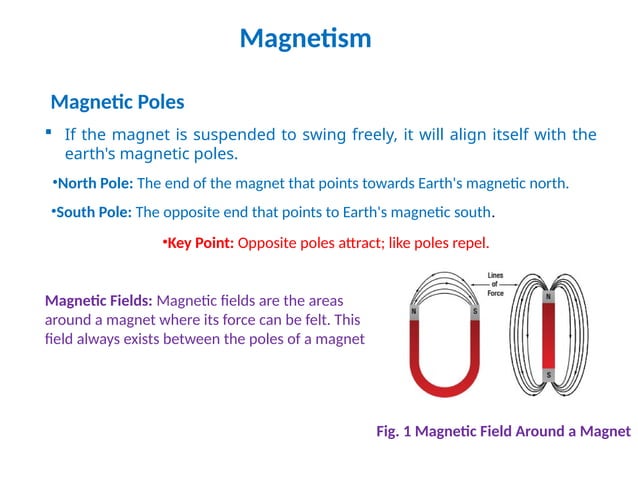 Magnetism

Magnetic Poles

▪ If the magnet is suspended to swing freely, it will align itself with the earth's magnetic poles.

•North Pole: The end of the magnet that points towards Earth's magnetic north.

•South Pole: The opposite end that points to Earth's magnetic south.

•Key Point: Opposite poles attract; like poles repel.

Magnetic Fields: Magnetic fields are the areas around a magnet where its force can be felt. This field always exists between the poles of a magnet

Lines of Force

N S

N

S

Fig. 1 Magnetic Field Around a Magnet